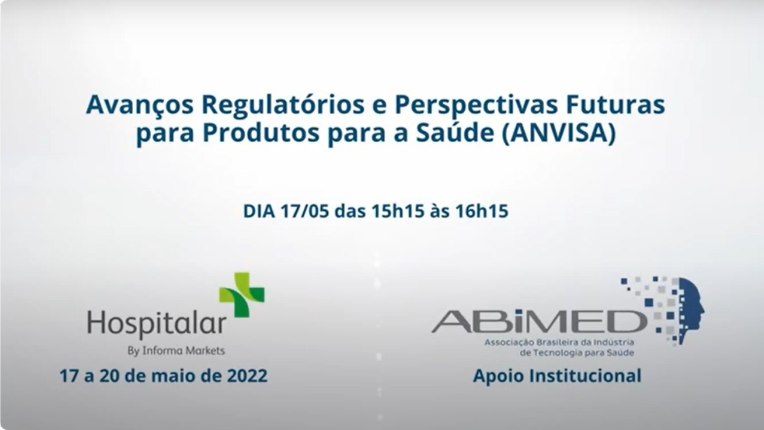 Avanços Regulatórios e Perspectivas Futuras para Produtos para a Saúde (ANVISA)

DIA 17/05 das 15h15 às 16h15

Hospitalar
By Informa Markets
17 a 20 de maio de 2022

ABIMED
Associação Brasileira da Indústria de Tecnologia para Saúde
Apoio Institucional